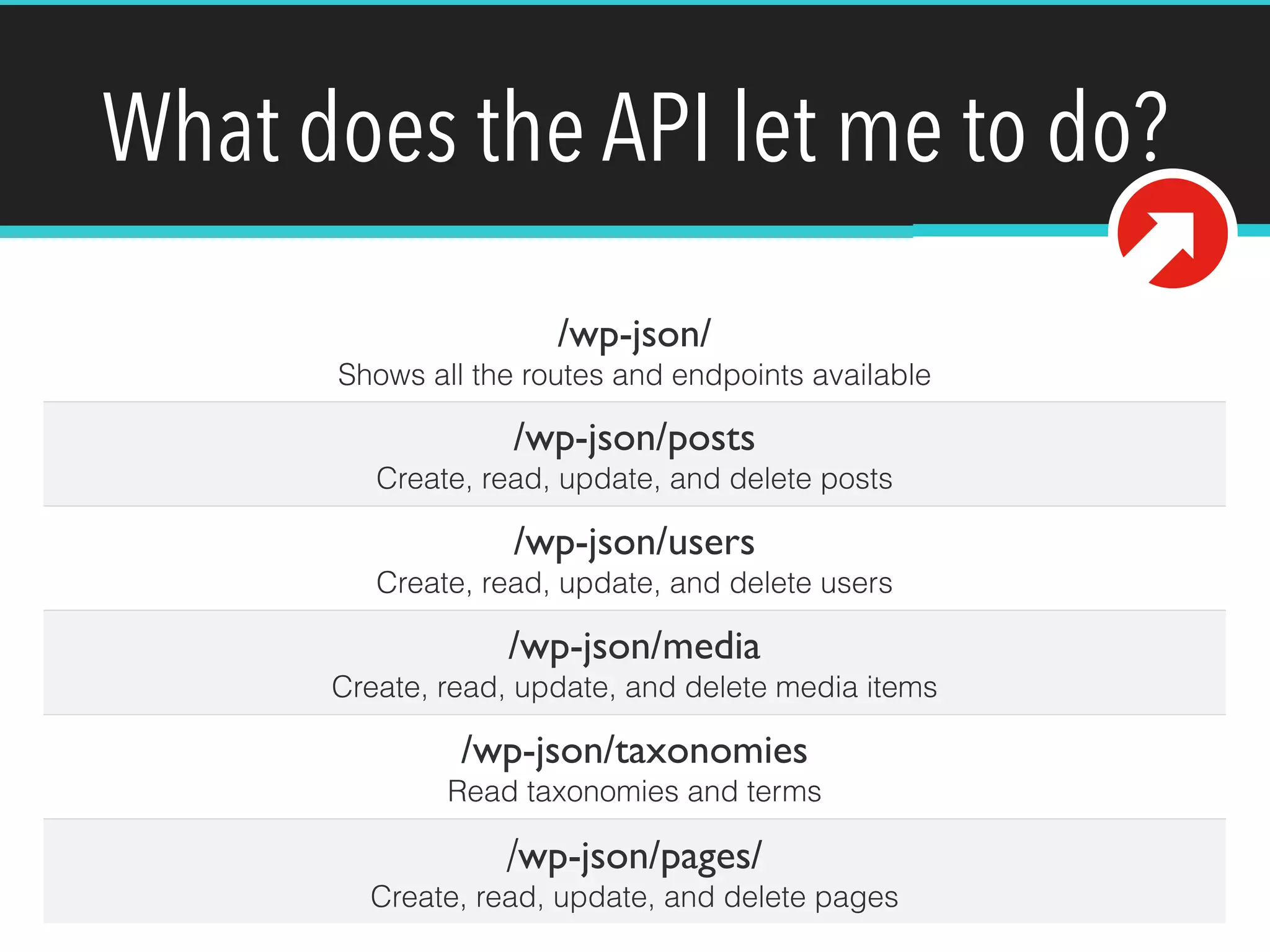 What does the API let me to do?

/wp-json/
Shows all the routes and endpoints available

/wp-json/posts
Create, read, update, and delete posts

/wp-json/users
Create, read, update, and delete users

/wp-json/media
Create, read, update, and delete media items

/wp-json/taxonomies
Read taxonomies and terms

/wp-json/pages/
Create, read, update, and delete pages